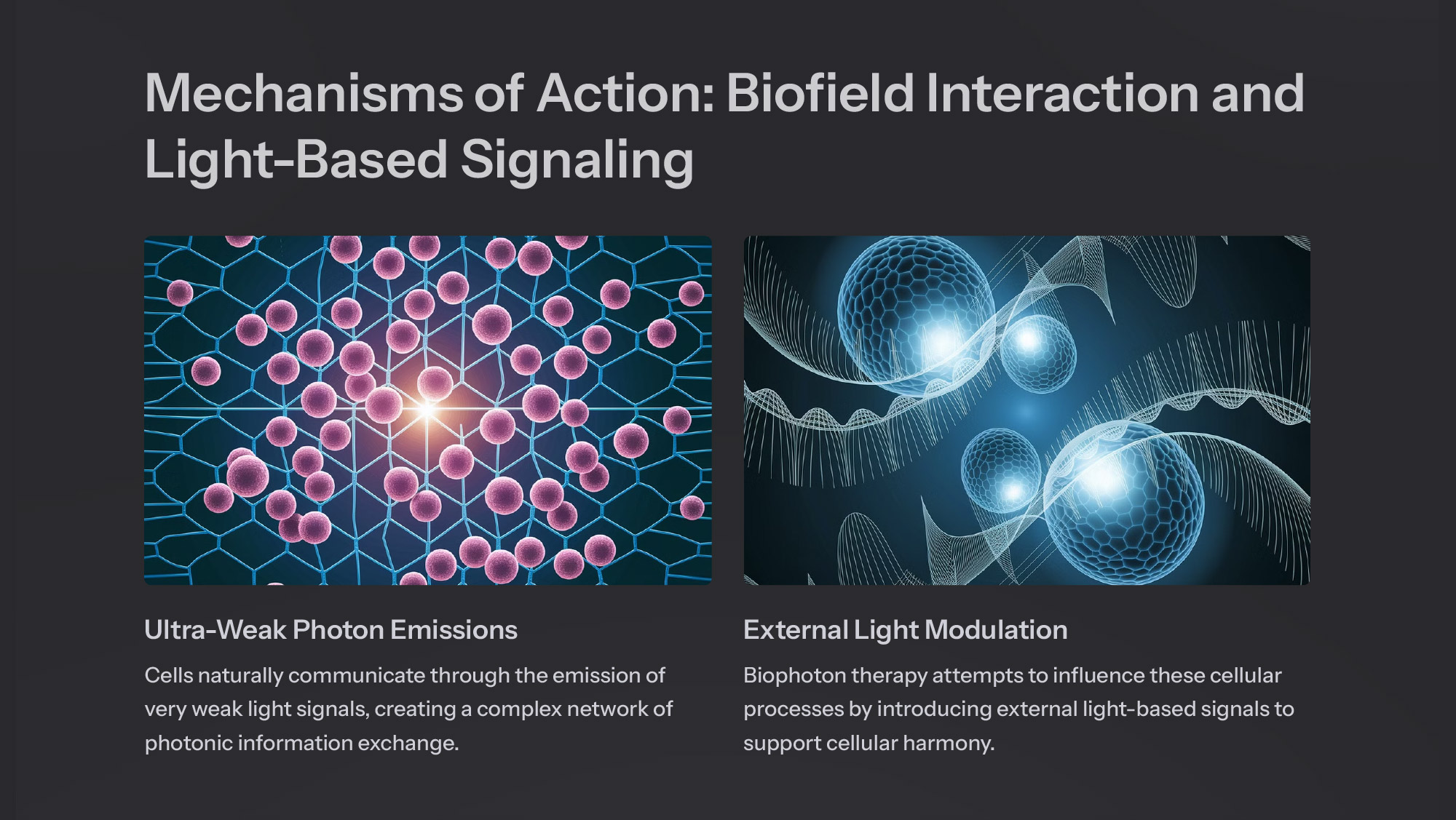 Mechanisms of Action: Biofield Interaction and Light-Based Signaling

Ultra-Weak Photon Emissions

Cells naturally communicate through the emission of very weak light signals, creating a complex network of photonic information exchange.

External Light Modulation

Biophoton therapy attempts to influence these cellular processes by introducing external light-based signals to support cellular harmony.